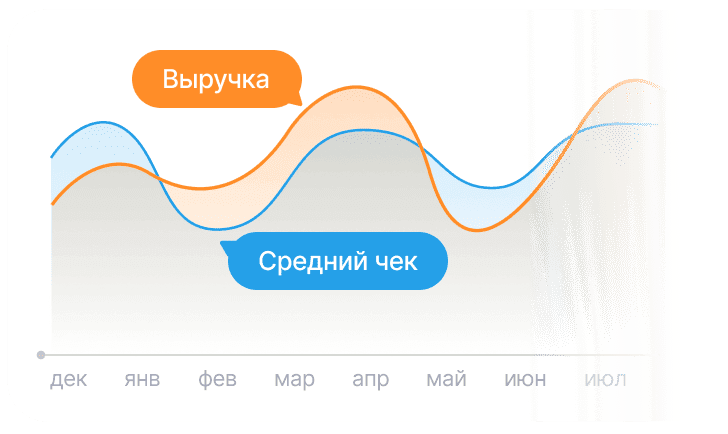 Выручка

Средний чек

дек янв фев мар апр май июн июл